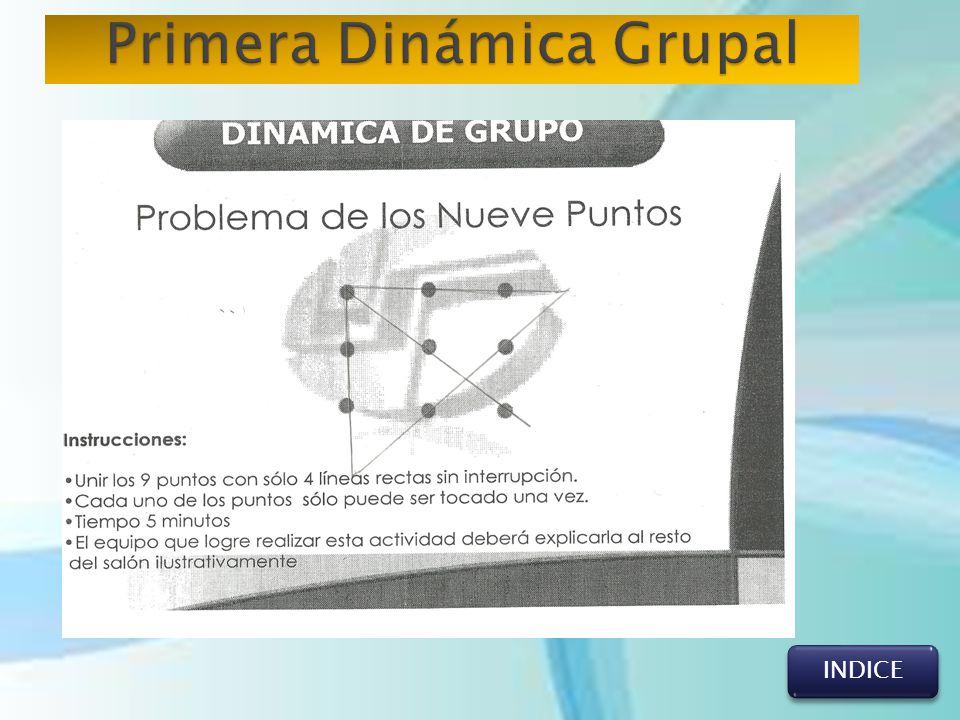 Primera Dinámica Grupal

DINAMICA DE GRUPO

Problema de los Nueve Puntos

Instrucciones:

•Unir los 9 puntos con sólo 4 líneas rectas sin interrupción.
•Cada uno de los puntos sólo puede ser tocado una vez.
•Tiempo 5 minutos
•El equipo que logre realizar esta actividad deberá explicarla al resto del salón ilustrativamente

INDICE